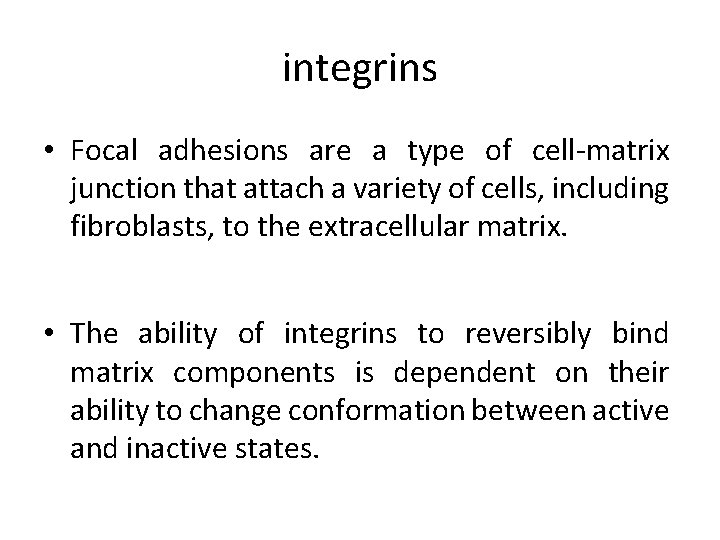 integrins

• Focal adhesions are a type of cell-matrix junction that attach a variety of cells, including fibroblasts, to the extracellular matrix.

• The ability of integrins to reversibly bind matrix components is dependent on their ability to change conformation between active and inactive states.